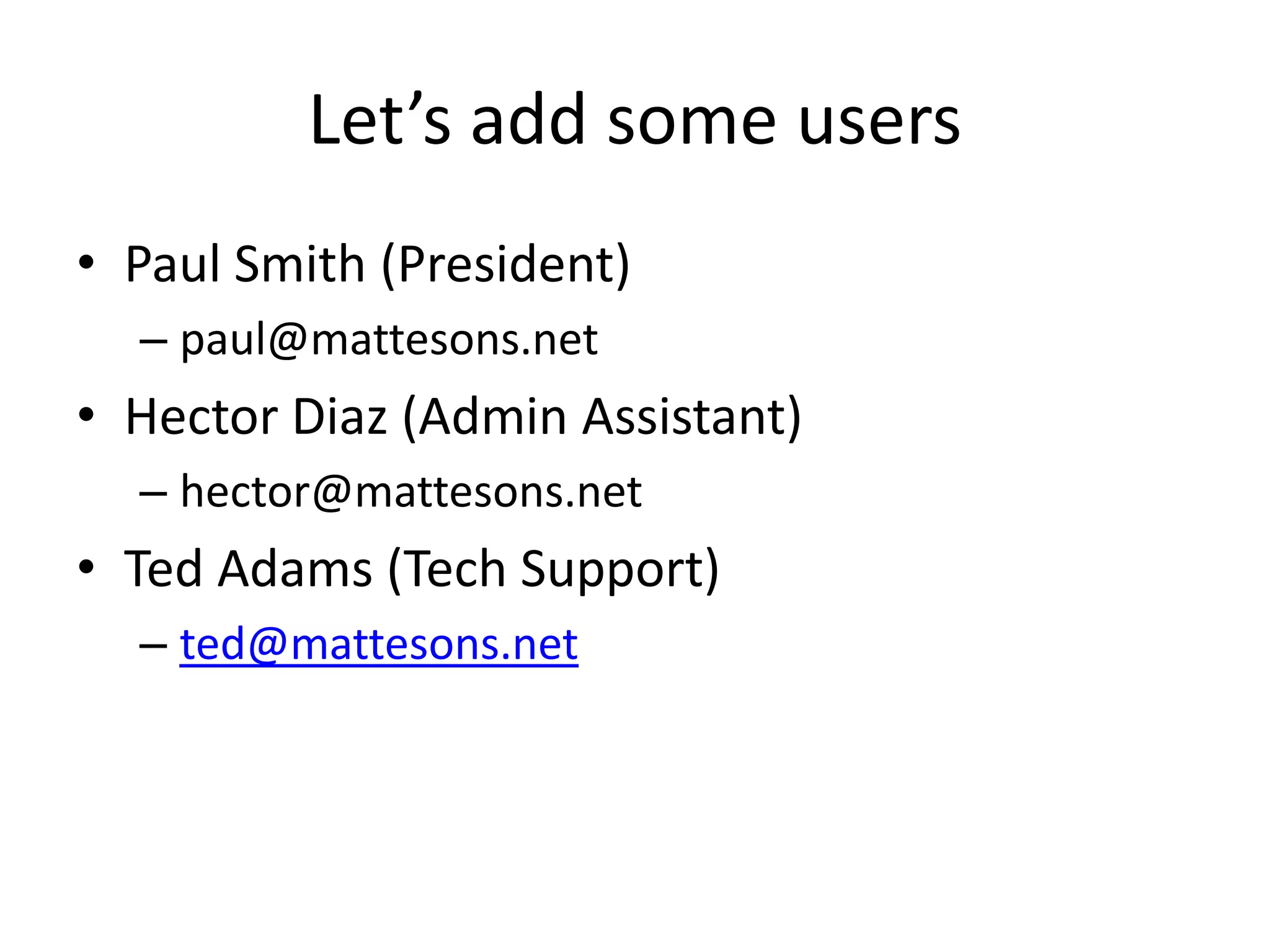 Let’s add some users

• Paul Smith (President)
  – paul@mattesons.net
• Hector Diaz (Admin Assistant)
  – hector@mattesons.net
• Ted Adams (Tech Support)
  – ted@mattesons.net